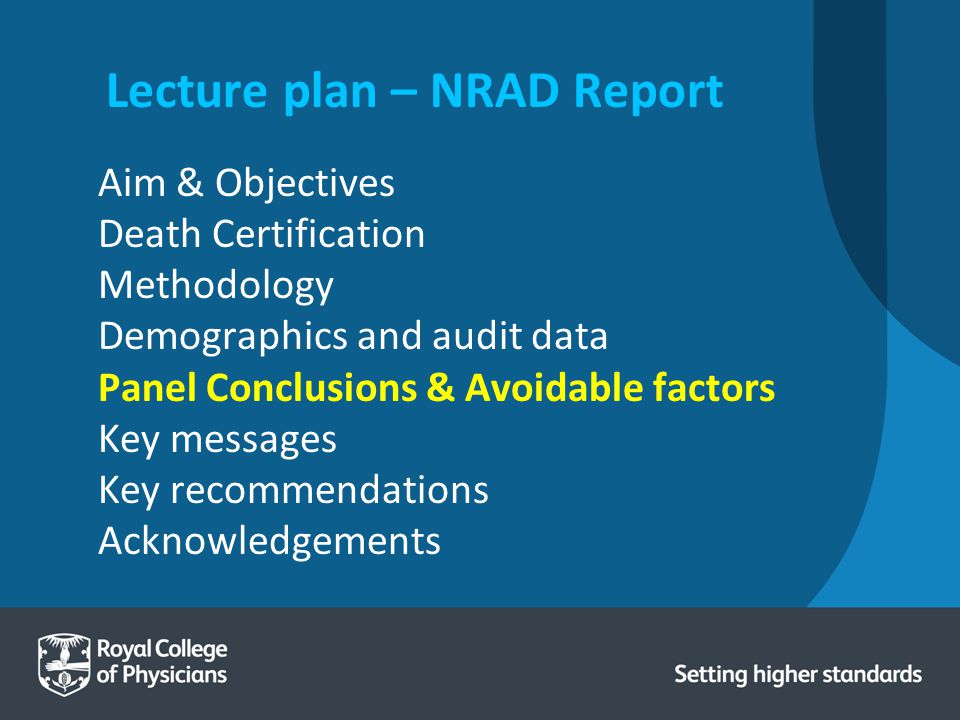 Lecture plan – NRAD Report

Aim & Objectives
Death Certification
Methodology
Demographics and audit data
Panel Conclusions & Avoidable factors
Key messages
Key recommendations
Acknowledgements

Royal College of Physicians

Setting higher standards